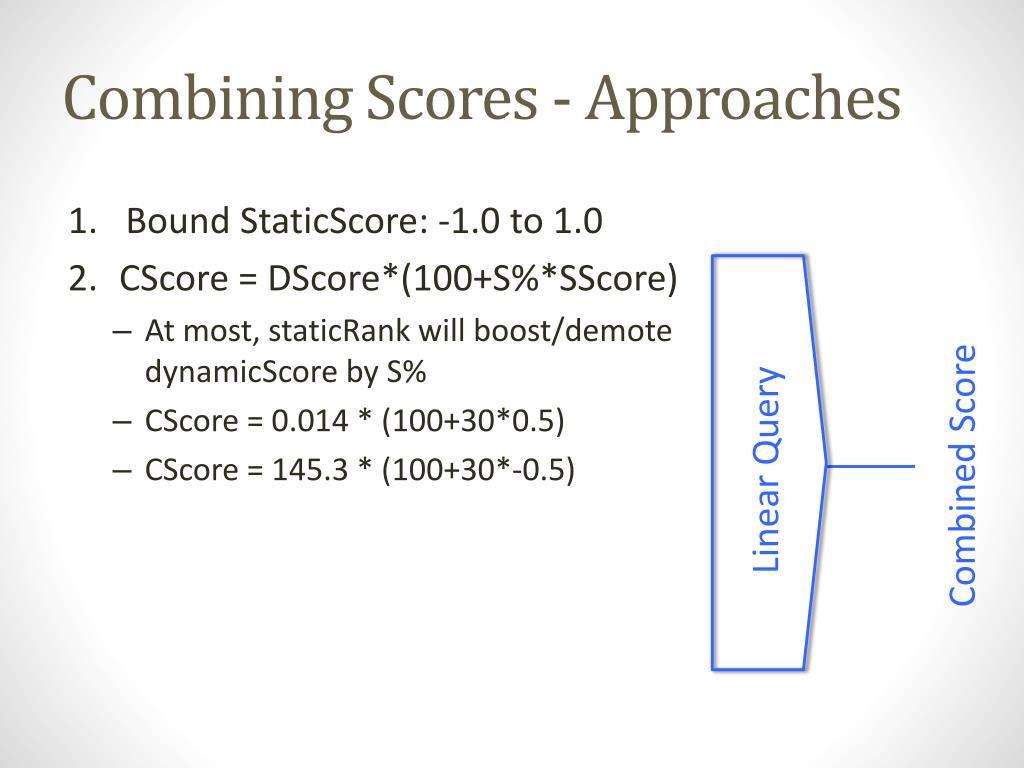 Combining Scores - Approaches

1. Bound StaticScore: -1.0 to 1.0
2. CScore = DScore*(100+S%*SScore)
– At most, staticRank will boost/demote dynamicScore by S%
– CScore = 0.014 * (100+30*0.5)
– CScore = 145.3 * (100+30*-0.5)

Linear Query

Combined Score